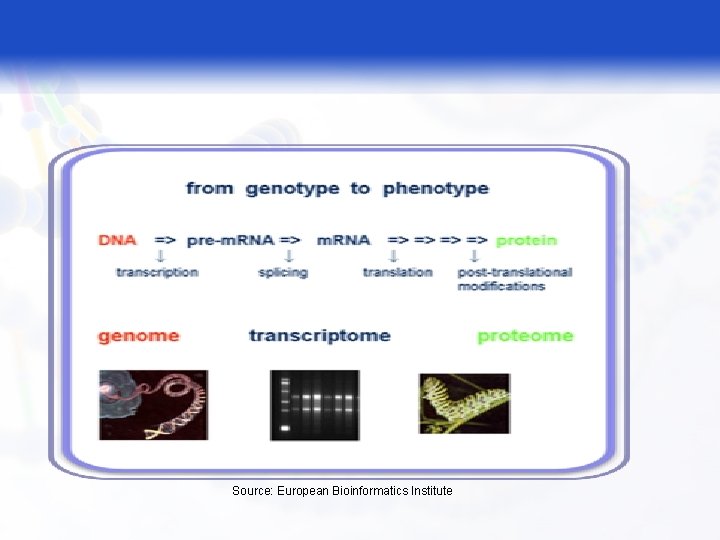 from genotype to phenotype

DNA => pre-mRNA => mRNA => => => => protein

transcription splicing translation post-translational modifications

genome transcriptome proteome

Source: European Bioinformatics Institute